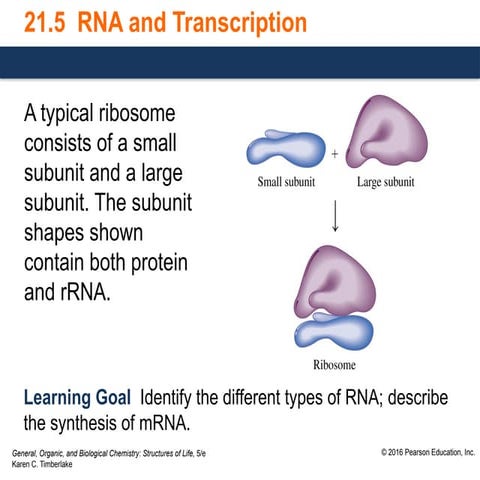 21.5 RNA and Transcription

A typical ribosome consists of a small subunit and a large subunit. The subunit shapes shown contain both protein and rRNA.

Small subunit + Large subunit

Ribosome

Learning Goal Identify the different types of RNA; describe the synthesis of mRNA.

General, Organic, and Biological Chemistry: Structures of Life, 5/e
Karen C. Timberlake

© 2016 Pearson Education, Inc.